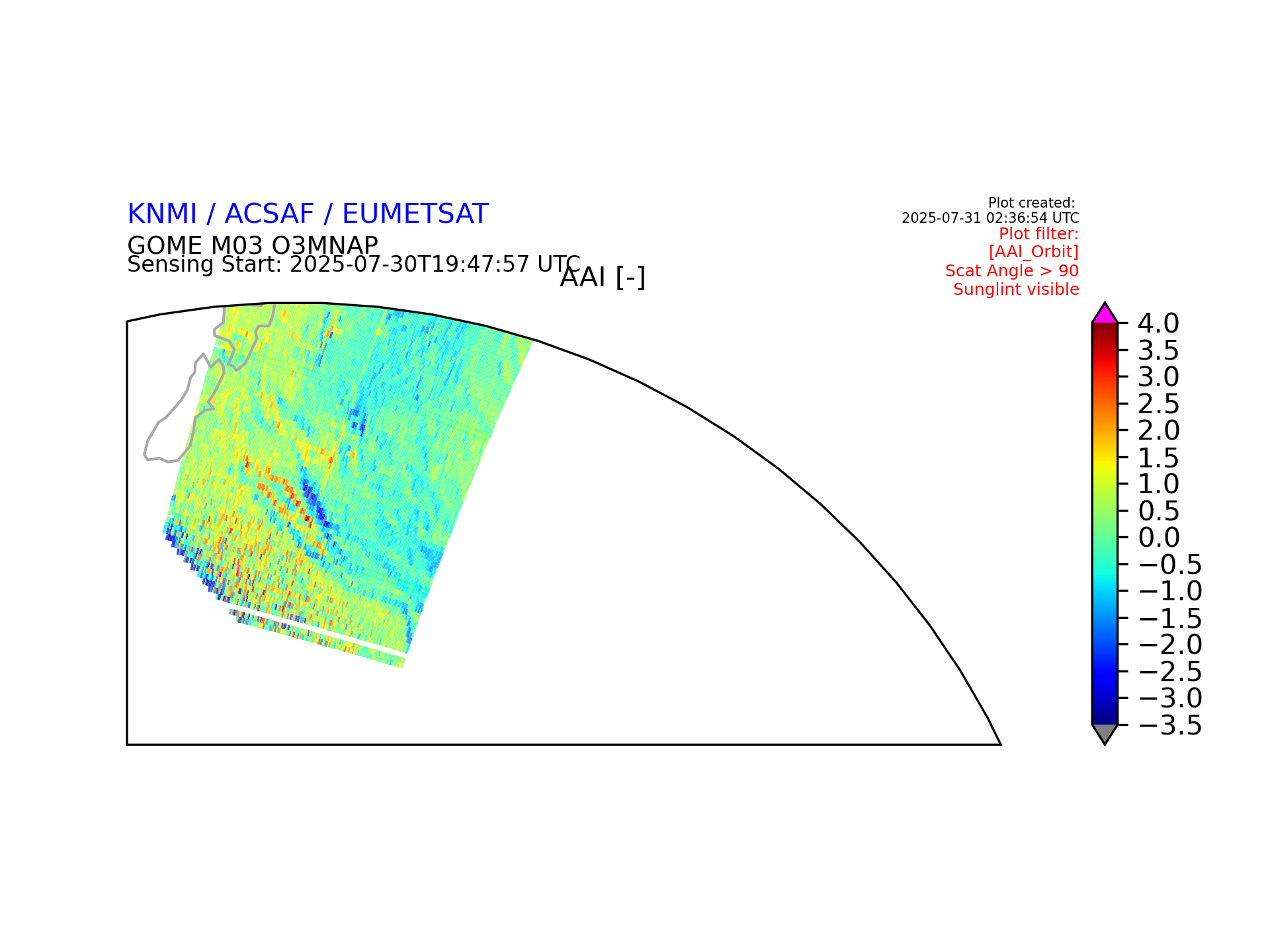 KNMI / ACSAF / EUMETSAT
GOME M03 O3MNAP
Sensing Start: 2025-07-30T19:47:57 UTC

AAI [-]

Plot created:
2025-07-31 02:36:54 UTC
Plot filter:
[AAI_Orbit]
Scat Angle > 90
Sunglint visible

4.0
3.5
3.0
2.5
2.0
1.5
1.0
0.5
0.0
−0.5
−1.0
−1.5
−2.0
−2.5
−3.0
−3.5